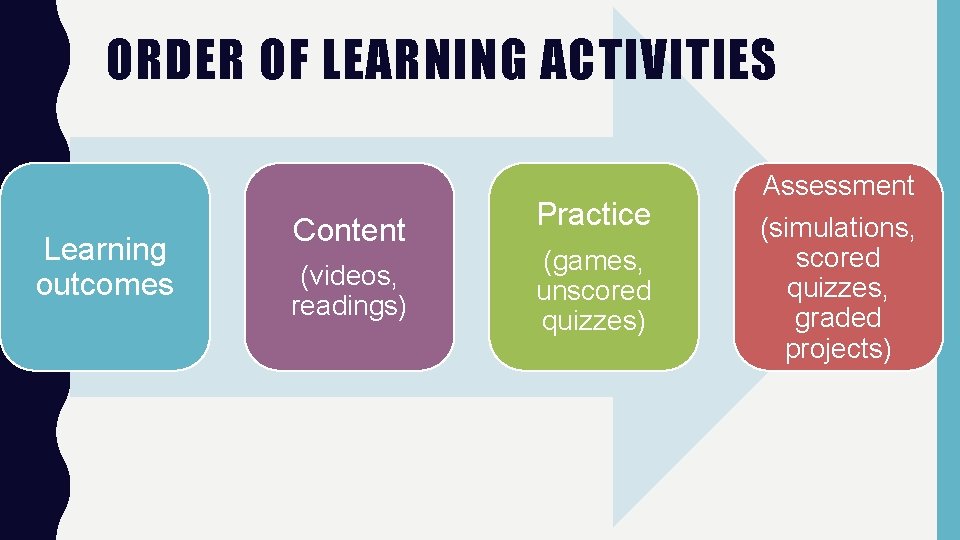 ORDER OF LEARNING ACTIVITIES

Learning outcomes

Content

(videos, readings)

Practice

(games, unscored quizzes)

Assessment

(simulations, scored quizzes, graded projects)